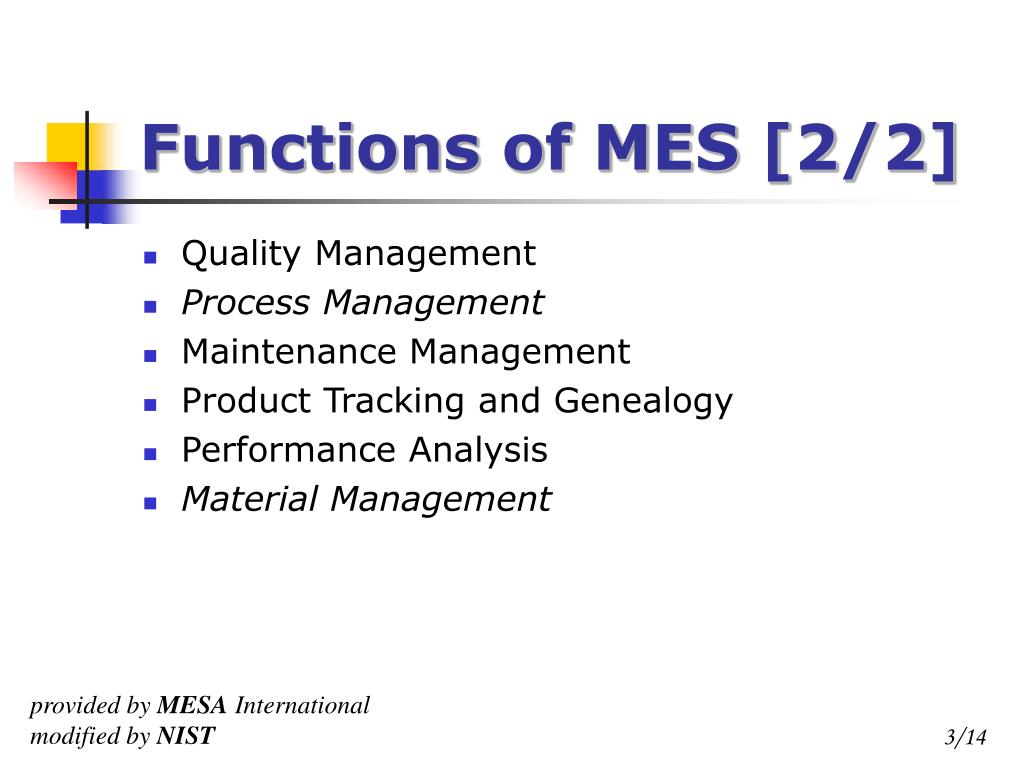 Functions of MES [2/2]

- Quality Management
- Process Management
- Maintenance Management
- Product Tracking and Genealogy
- Performance Analysis
- Material Management

provided by MESA International
modified by NIST

3/14